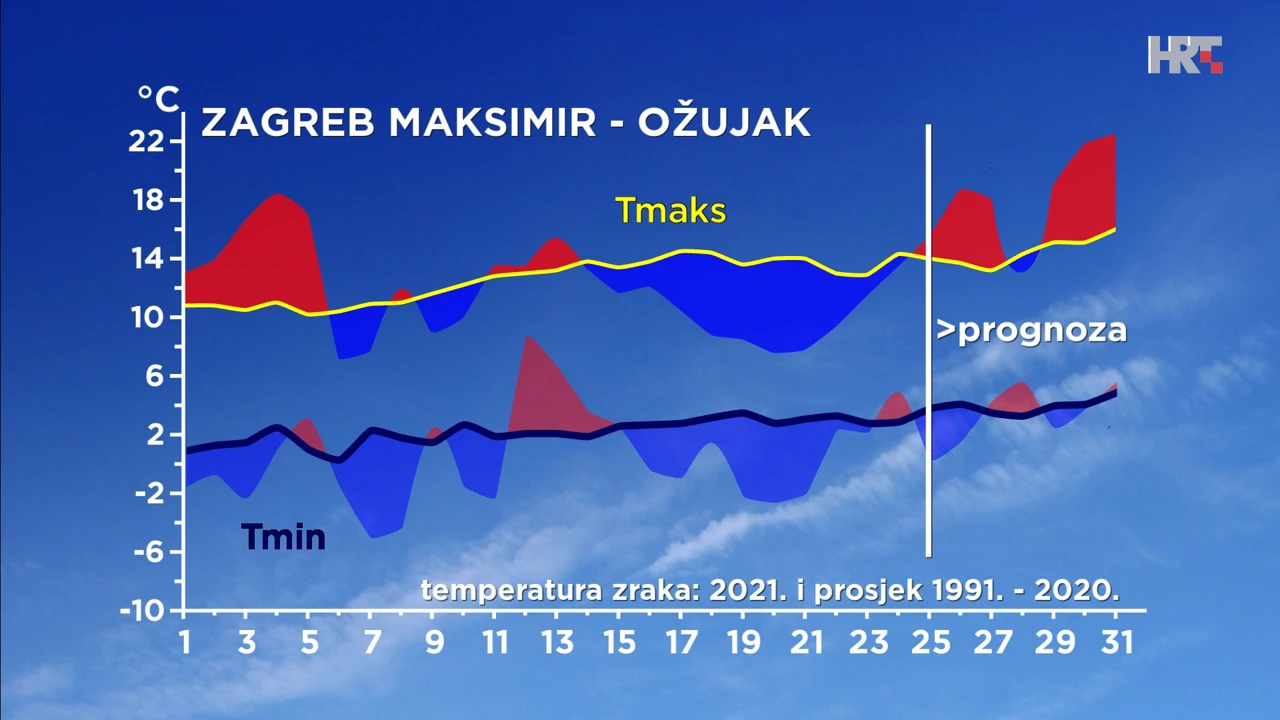 HRT

°C

ZAGREB MAKSIMIR - OŽUJAK

22
18
14
10
6
2
-2
-6
-10

Tmaks

>prognoza

Tmin

temperatura zraka: 2021. i prosjek 1991. - 2020.

1 3 5 7 9 11 13 15 17 19 21 23 25 27 29 31